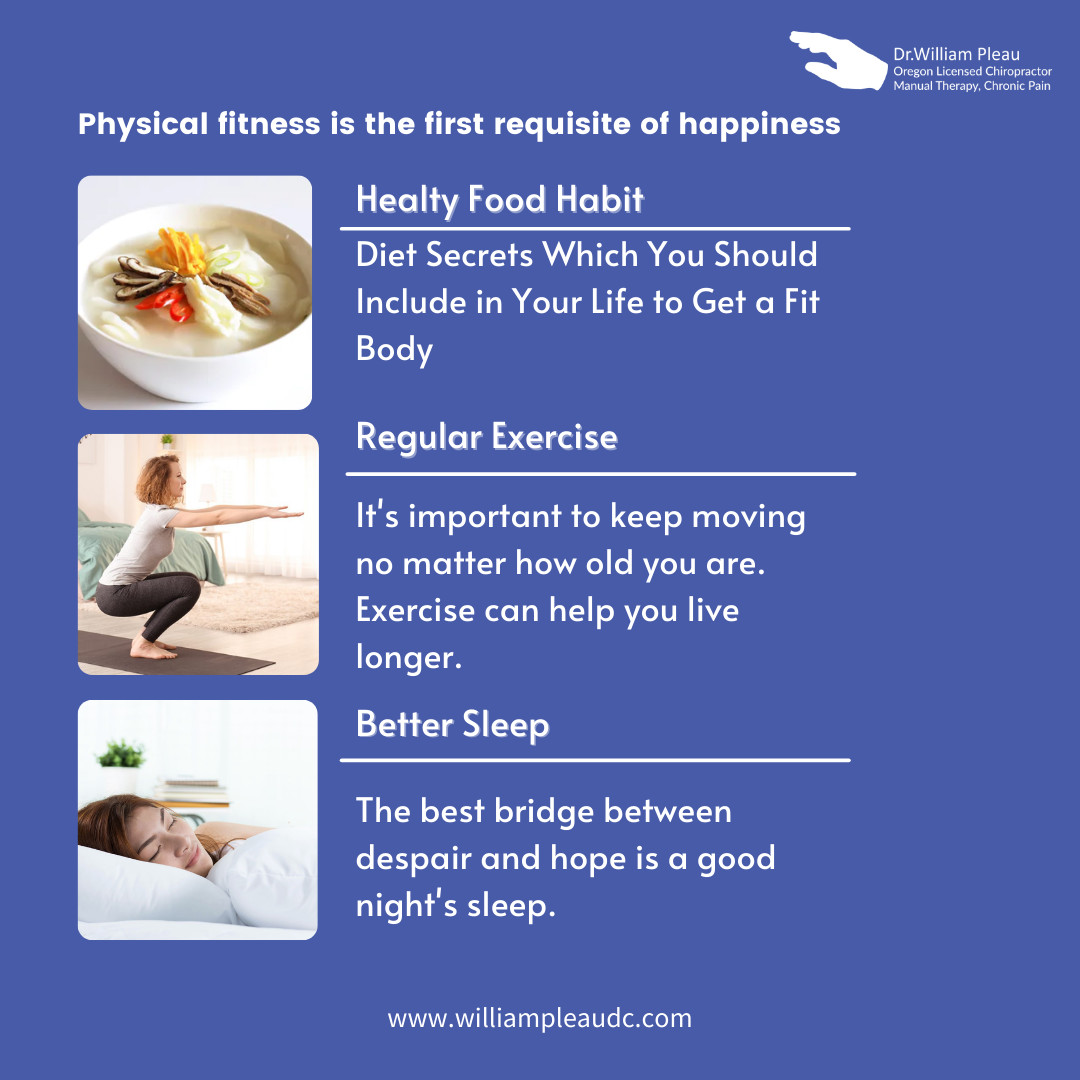 Dr.William Pleau
Oregon Licensed Chiropractor
Manual Therapy, Chronic Pain

Physical fitness is the first requisite of happiness

Healty Food Habit

Diet Secrets Which You Should Include in Your Life to Get a Fit Body

Regular Exercise

It's important to keep moving no matter how old you are. Exercise can help you live longer.

Better Sleep

The best bridge between despair and hope is a good night's sleep.

www.williampleaudc.com